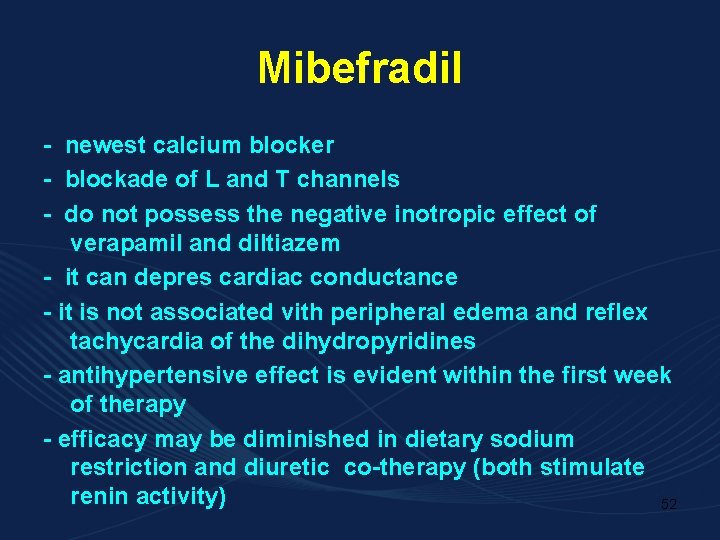 Mibefradil

- newest calcium blocker
- blockade of L and T channels
- do not possess the negative inotropic effect of verapamil and diltiazem
- it can depres cardiac conductance
- it is not associated vith peripheral edema and reflex tachycardia of the dihydropyridines
- antihypertensive effect is evident within the first week of therapy
- efficacy may be diminished in dietary sodium restriction and diuretic co-therapy (both stimulate renin activity)

52